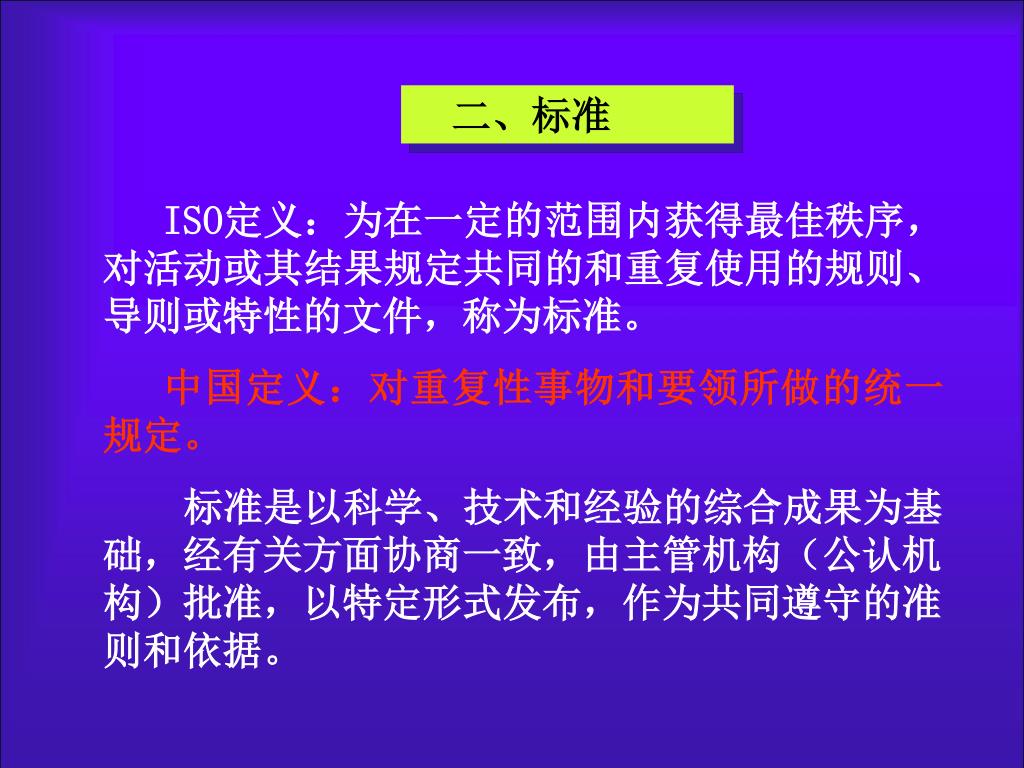 二、标准

ISO定义：为在一定的范围内获得最佳秩序，对活动或其结果规定共同的和重复使用的规则、导则或特性的文件，称为标准。

中国定义：对重复性事物和要领所做的统一规定。

标准是以科学、技术和经验的综合成果为基础，经有关方面协商一致，由主管机构（公认机构）批准，以特定形式发布，作为共同遵守的准则和依据。